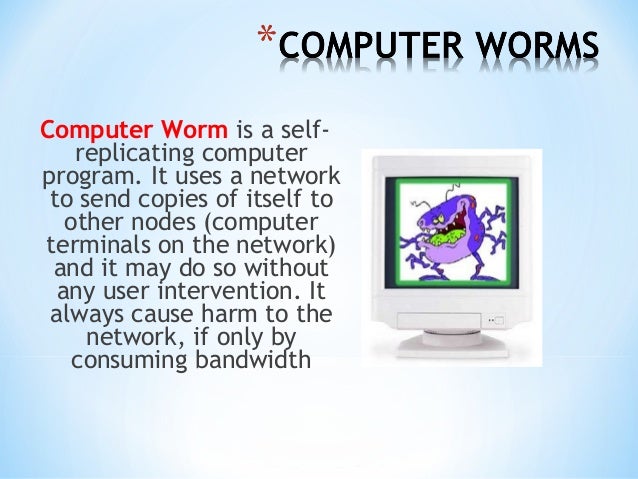 *COMPUTER WORMS

Computer Worm is a self-replicating computer program. It uses a network to send copies of itself to other nodes (computer terminals on the network) and it may do so without any user intervention. It always cause harm to the network, if only by consuming bandwidth